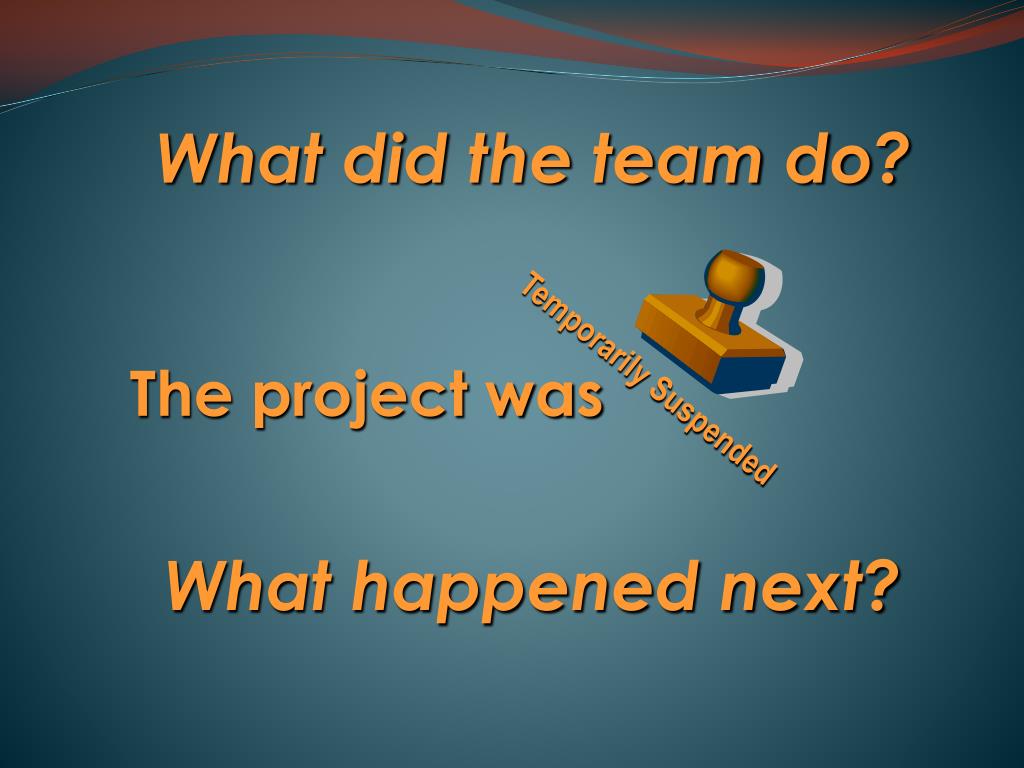 What did the team do?

The project was

Temporarily Suspended

What happened next?